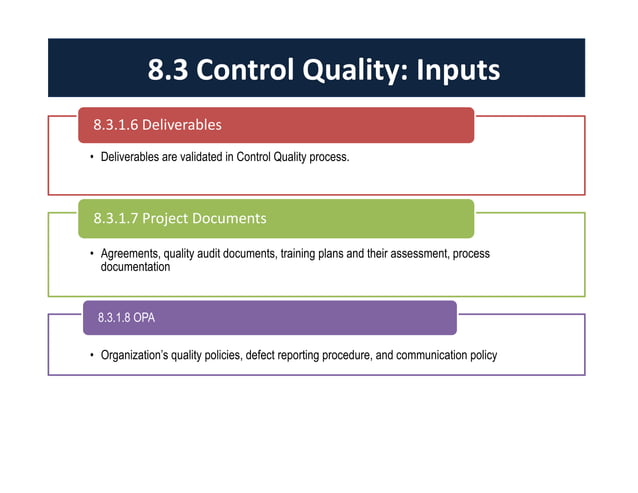 8.3 Control Quality: Inputs

8.3.1.6 Deliverables

• Deliverables are validated in Control Quality process.

8.3.1.7 Project Documents

• Agreements, quality audit documents, training plans and their assessment, process documentation

8.3.1.8 OPA

• Organization's quality policies, defect reporting procedure, and communication policy